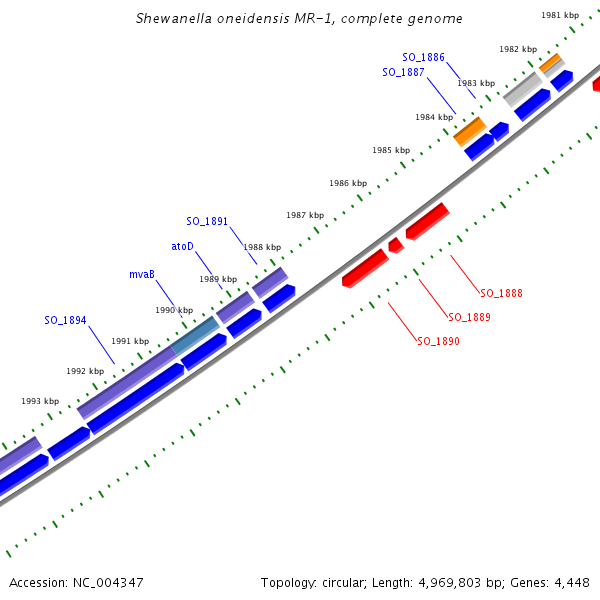 Shewanella oneidensis MR-1, complete genome

1981 kbp
1982 kbp
SO_1886
SO_1887
1983 kbp
1984 kbp
1985 kbp
1986 kbp
1987 kbp
SO_1891
1988 kbp
atoD
1989 kbp
mvaB
1990 kbp
SO_1894
1991 kbp
1992 kbp
1993 kbp
SO_1888
SO_1889
SO_1890

Accession: NC_004347

Topology: circular; Length: 4,969,803 bp; Genes: 4,448